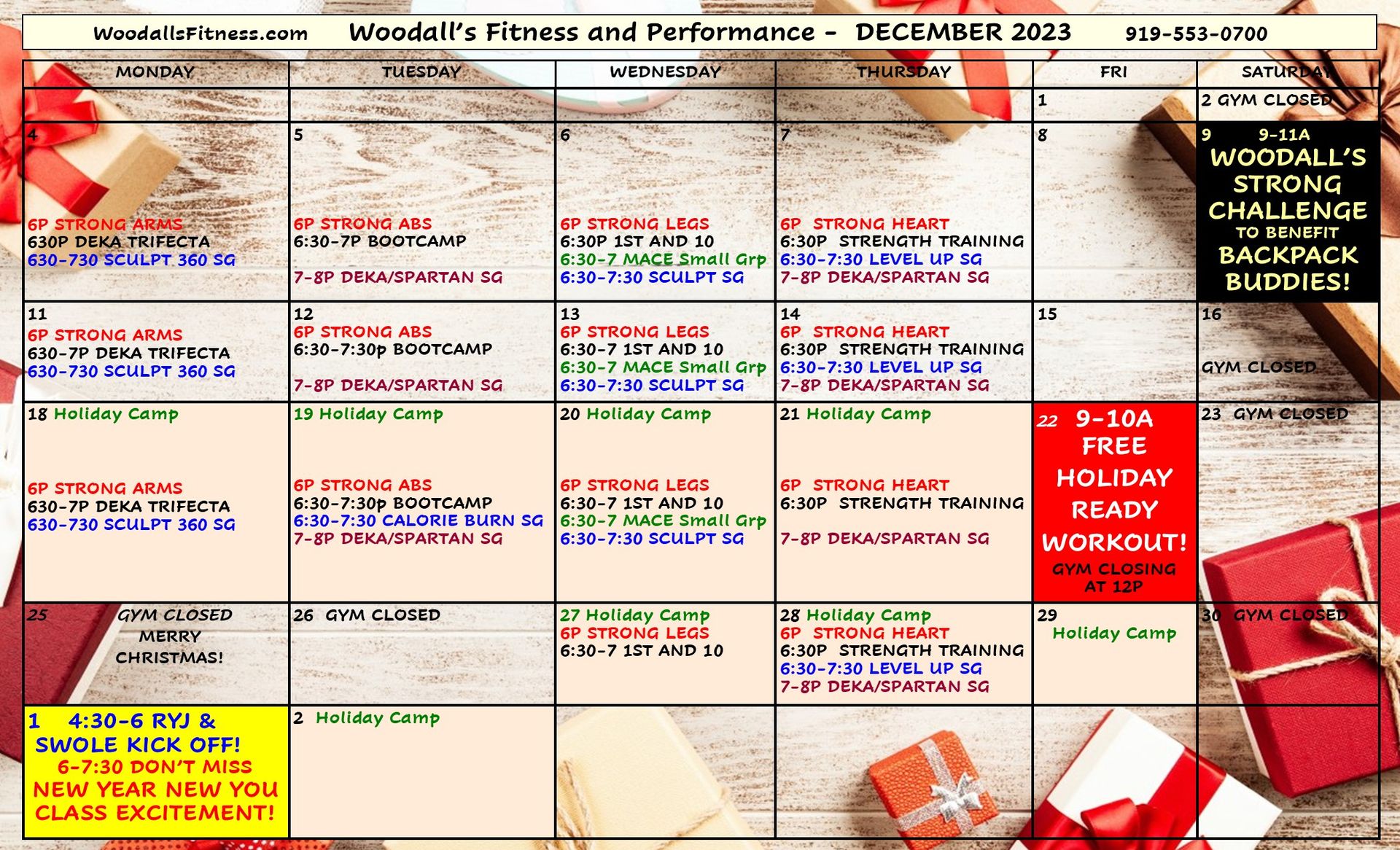 WoodallsFitness.com Woodall's Fitness and Performance - DECEMBER 2023 919-553-0700

| MONDAY | TUESDAY | WEDNESDAY | THURSDAY | FRI | SATURDAY |
|---|---|---|---|---|---|
| | | | | 1 | 2 GYM CLOSED |
| 4 6P STRONG ARMS 630P DEKA TRIFECTA 630-730 SCULPT 360 SG | 5 6P STRONG ABS 6:30-7P BOOTCAMP 7-8P DEKA/SPARTAN SG | 6 6P STRONG LEGS 6:30P 1ST AND 10 6:30-7 MACE Small Grp 6:30-7:30 SCULPT SG | 7 6P STRONG HEART 6:30P STRENGTH TRAINING 6:30-7:30 LEVEL UP SG 7-8P DEKA/SPARTAN SG | 8 | 9 9-11A WOODALL'S STRONG CHALLENGE TO BENEFIT BACKPACK BUDDIES! |
| 11 6P STRONG ARMS 630-7P DEKA TRIFECTA 630-730 SCULPT 360 SG | 12 6P STRONG ABS 6:30-7:30p BOOTCAMP 7-8P DEKA/SPARTAN SG | 13 6P STRONG LEGS 6:30-7 1ST AND 10 6:30-7 MACE Small Grp 6:30-7:30 SCULPT SG | 14 6P STRONG HEART 6:30P STRENGTH TRAINING 6:30-7:30 LEVEL UP SG 7-8P DEKA/SPARTAN SG | 15 | 16 GYM CLOSED |
| 18 Holiday Camp 6P STRONG ARMS 630-7P DEKA TRIFECTA 630-730 SCULPT 360 SG | 19 Holiday Camp 6P STRONG ABS 6:30-7:30p BOOTCAMP 6:30-7:30 CALORIE BURN SG 7-8P DEKA/SPARTAN SG | 20 Holiday Camp 6P STRONG LEGS 6:30-7 1ST AND 10 6:30-7 MACE Small Grp 6:30-7:30 SCULPT SG | 21 Holiday Camp 6P STRONG HEART 6:30P STRENGTH TRAINING 7-8P DEKA/SPARTAN SG | 22 9-10A FREE HOLIDAY READY WORKOUT! GYM CLOSING AT 12P | 23 GYM CLOSED |
| 25 GYM CLOSED MERRY CHRISTMAS! | 26 GYM CLOSED | 27 Holiday Camp 6P STRONG LEGS 6:30-7 1ST AND 10 | 28 Holiday Camp 6P STRONG HEART 6:30P STRENGTH TRAINING 6:30-7:30 LEVEL UP SG 7-8P DEKA/SPARTAN SG | 29 Holiday Camp | 30 GYM CLOSED |
| 1 4:30-6 RYJ & SWOLE KICK OFF! 6-7:30 DON'T MISS NEW YEAR NEW YOU CLASS EXCITEMENT! | 2 Holiday Camp | | | | |